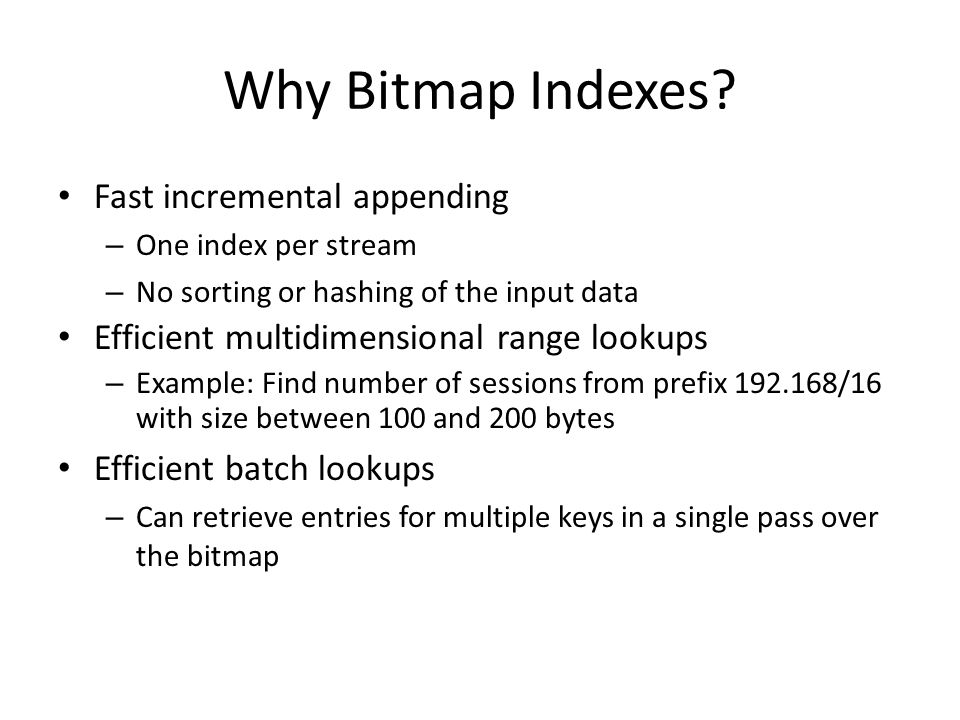 Why Bitmap Indexes?

• Fast incremental appending
– One index per stream
– No sorting or hashing of the input data
• Efficient multidimensional range lookups
– Example: Find number of sessions from prefix 192.168/16 with size between 100 and 200 bytes
• Efficient batch lookups
– Can retrieve entries for multiple keys in a single pass over the bitmap